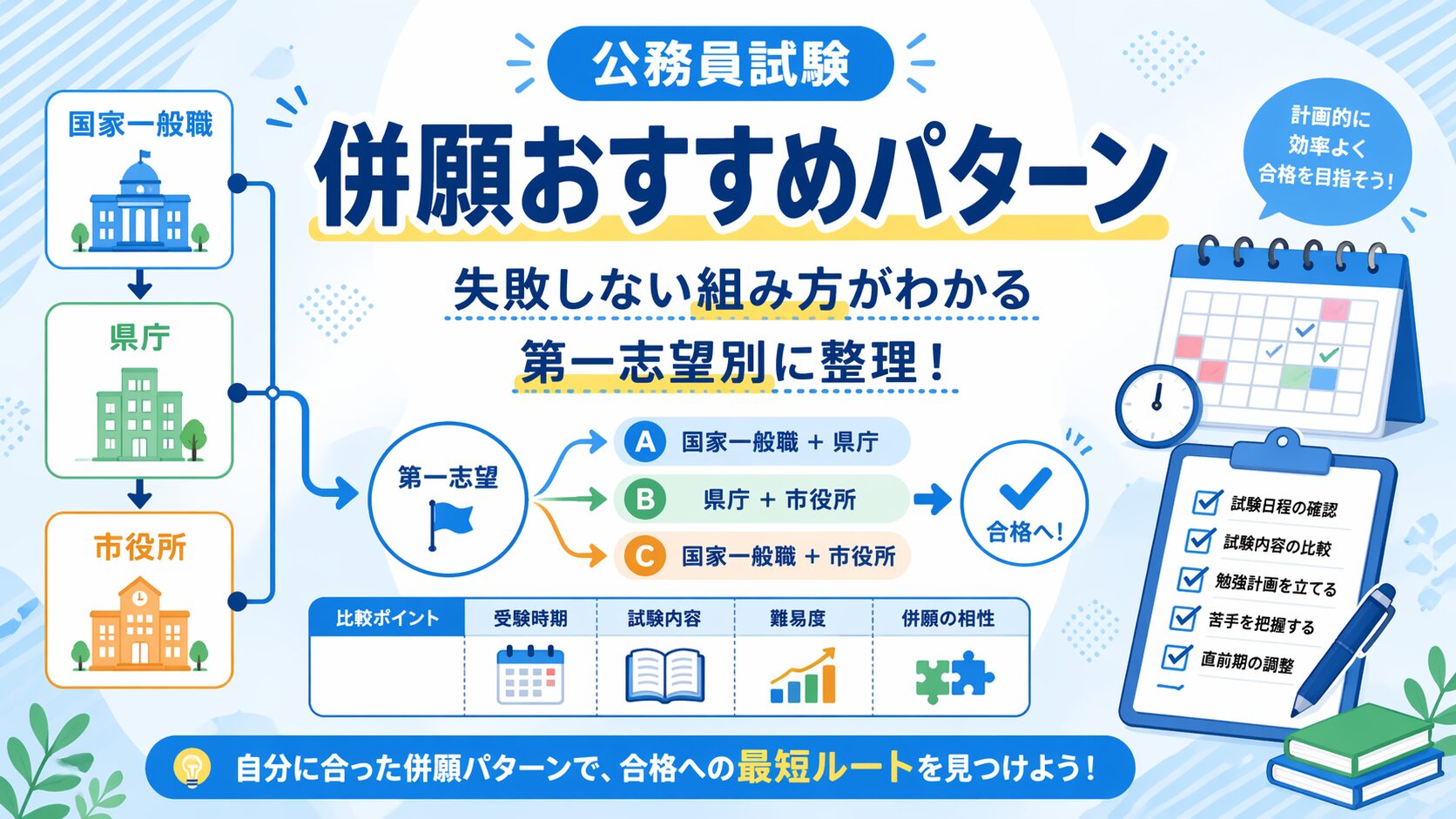 公務員試験

併願おすすめパターン

失敗しない組み方がわかる

第一志望別に整理！

計画的に効率よく合格を目指そう！

国家一般職

県庁

市役所

第一志望

A 国家一般職 + 県庁

B 県庁 + 市役所

C 国家一般職 + 市役所

合格へ！

| 比較ポイント | 受験時期 | 試験内容 | 難易度 | 併願の相性 |
|---|---|---|---|---|
| | | | | |

試験日程の確認
試験内容の比較
勉強計画を立てる
苦手を把握する
直前期の調整

自分に合った併願パターンで、合格への最短ルートを見つけよう！